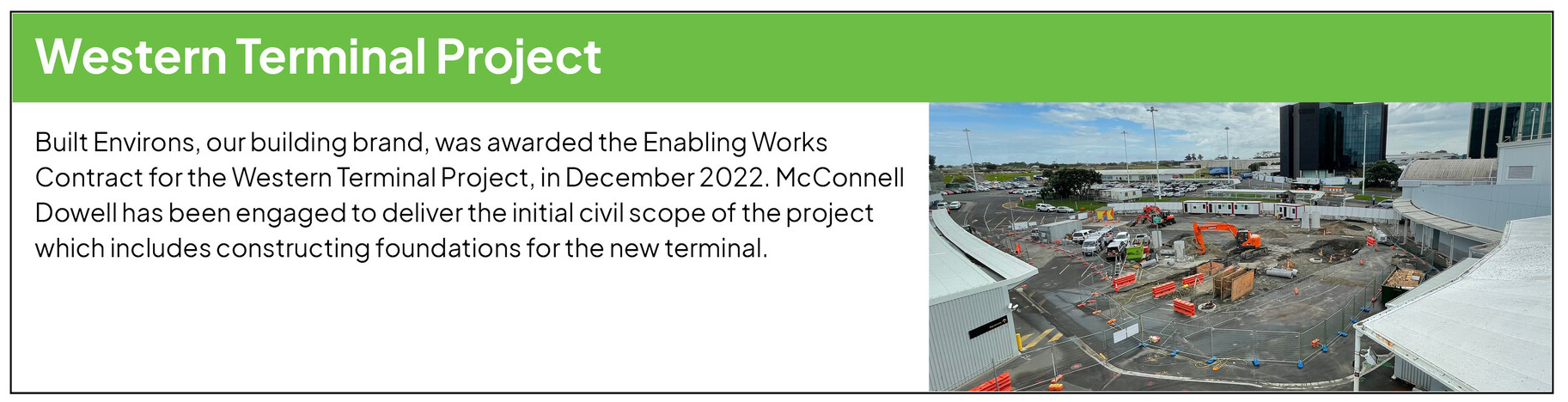 Western Terminal Project

Built Environs, our building brand, was awarded the Enabling Works Contract for the Western Terminal Project, in December 2022. McConnell Dowell has been engaged to deliver the initial civil scope of the project which includes constructing foundations for the new terminal.